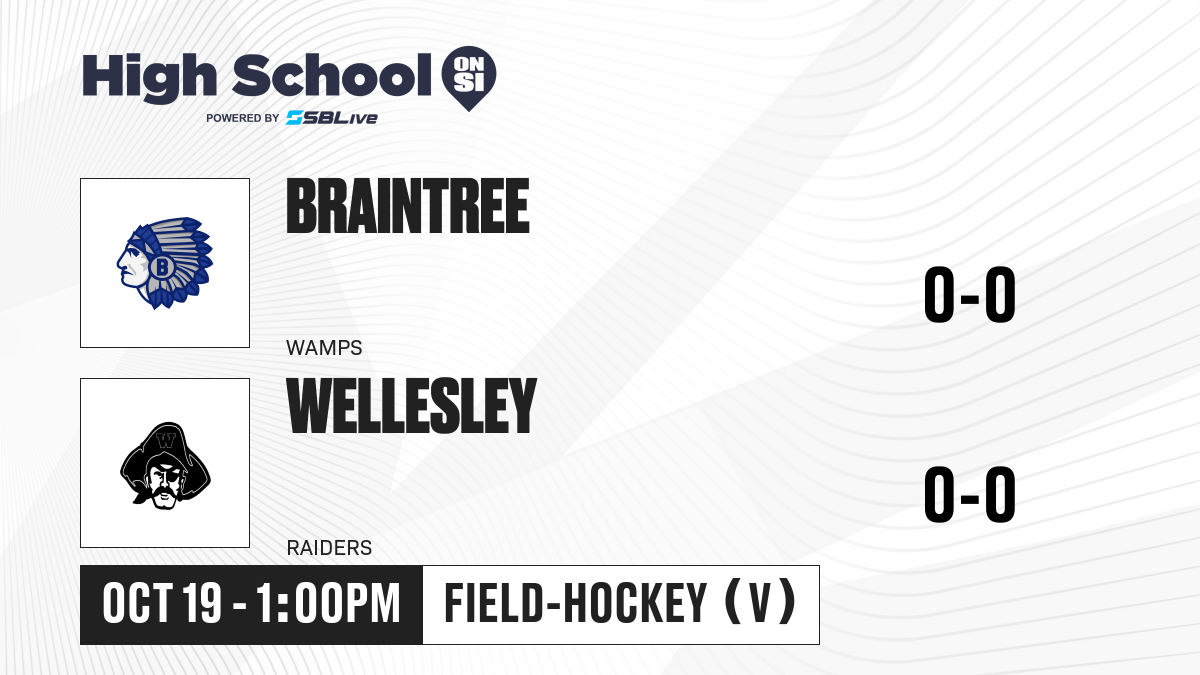 High School ON SI
POWERED BY SBLive

B
BRAINTREE
WAMPS
0-0

W
WELLESLEY
RAIDERS
0-0

OCT 19 - 1:00PM
FIELD-HOCKEY (V)